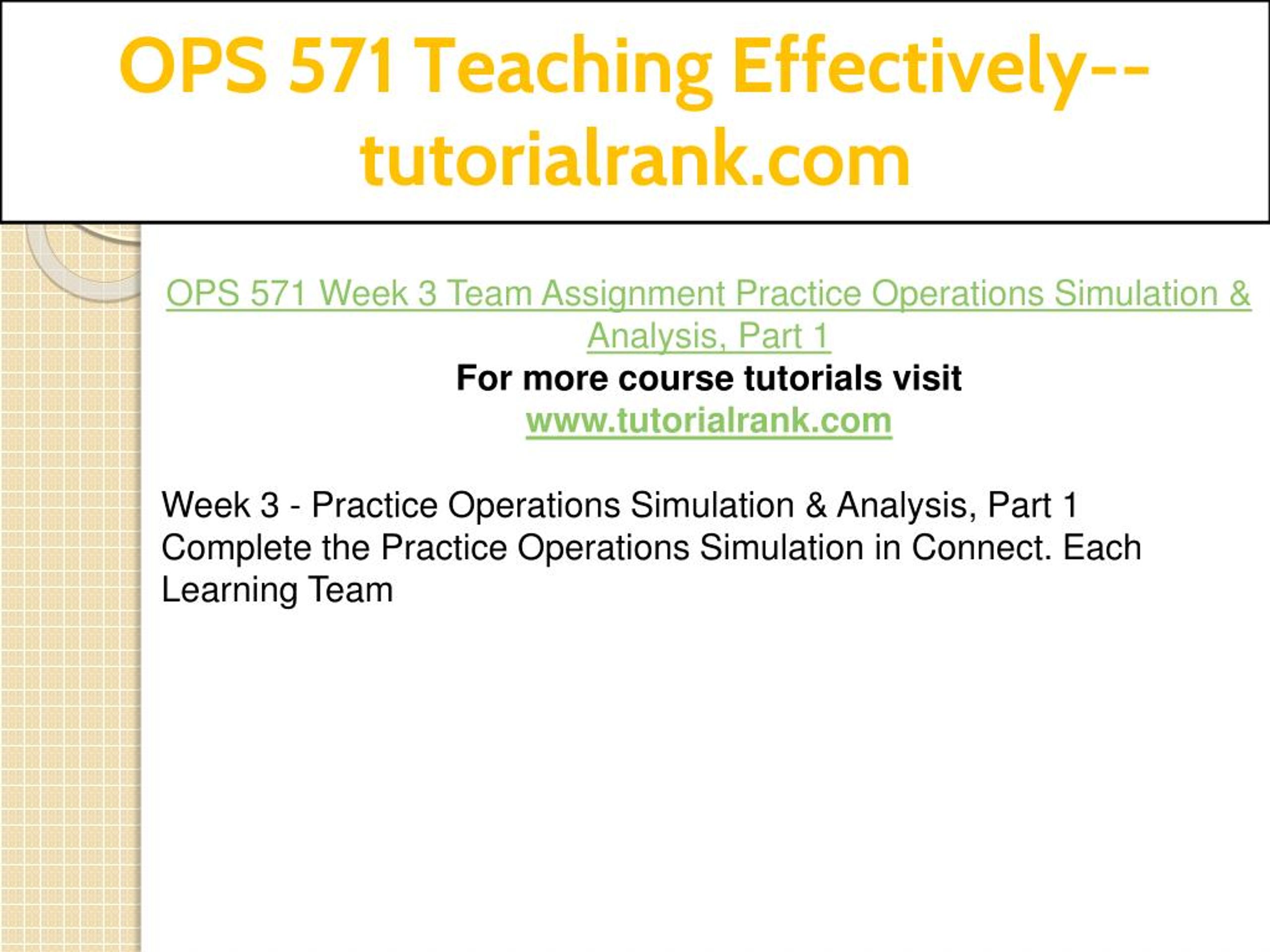 OPS 571 Teaching Effectively--tutorialrank.com

OPS 571 Week 3 Team Assignment Practice Operations Simulation & Analysis, Part 1
For more course tutorials visit
www.tutorialrank.com

Week 3 - Practice Operations Simulation & Analysis, Part 1
Complete the Practice Operations Simulation in Connect. Each Learning Team